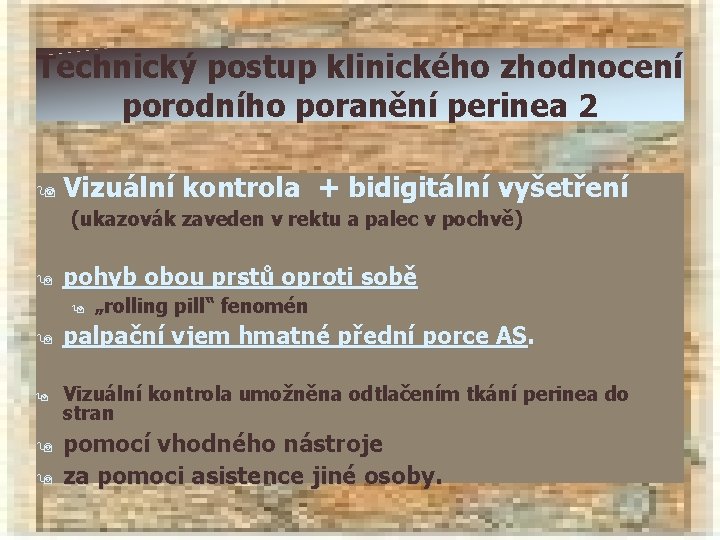 Technický postup klinického zhodnocení porodního poranění perinea 2

Vizuální kontrola + bidigitální vyšetření (ukazovák zaveden v rektu a palec v pochvě)

pohyb obou prstů oproti sobě

„rolling pill“ fenomén

palpační vjem hmatné přední porce AS.

Vizuální kontrola umožněna odtlačením tkání perinea do stran

pomocí vhodného nástroje

za pomoci asistence jiné osoby.